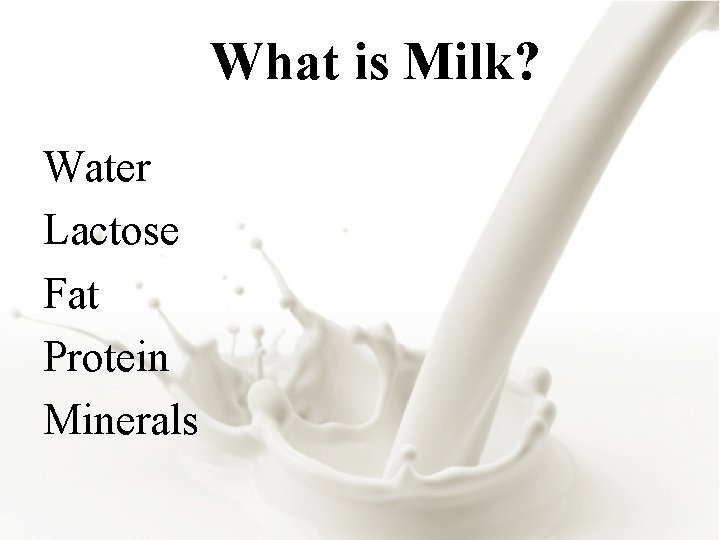 What is Milk?

Water
Lactose
Fat
Protein
Minerals